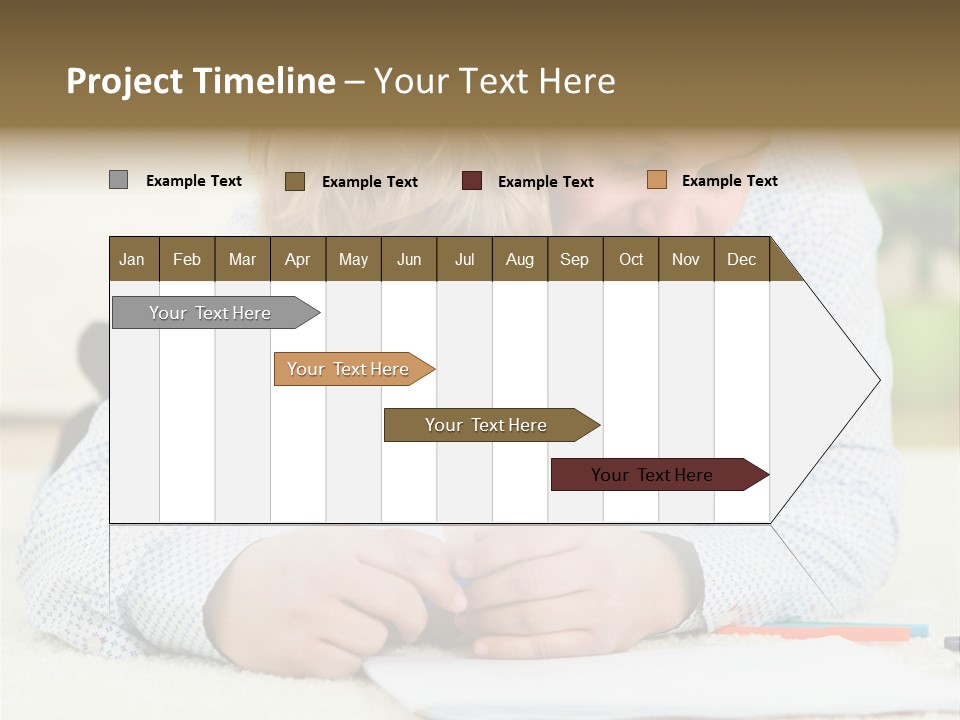 Project Timeline – Your Text Here

Example Text
Example Text
Example Text
Example Text

| Jan | Feb | Mar | Apr | May | Jun | Jul | Aug | Sep | Oct | Nov | Dec |
|---|---|---|---|---|---|---|---|---|---|---|---|

Your Text Here

Your Text Here

Your Text Here

Your Text Here